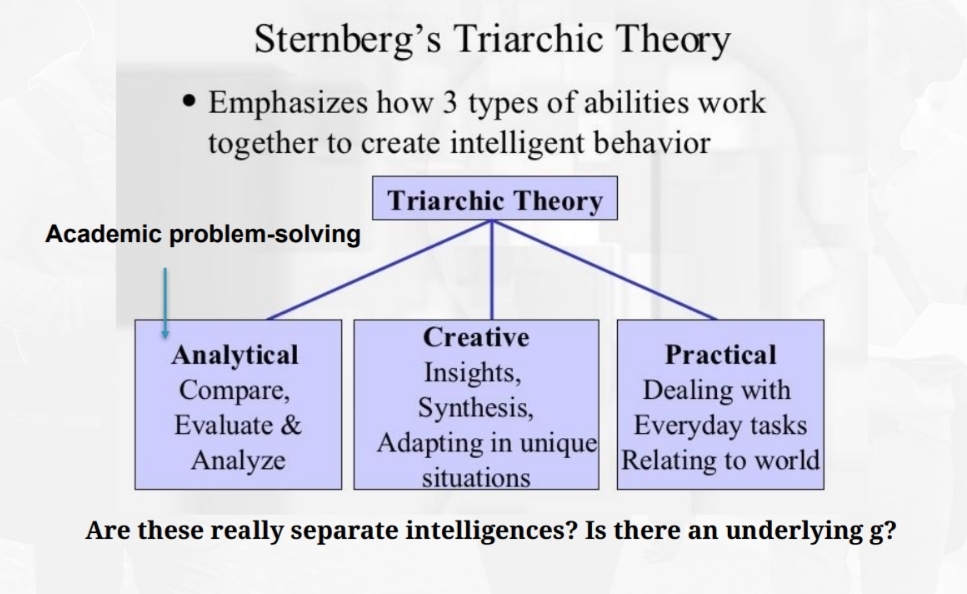 Sternberg's Triarchic Theory

• Emphasizes how 3 types of abilities work together to create intelligent behavior

Triarchic Theory

Academic problem-solving

Analytical
Compare,
Evaluate &
Analyze

Creative
Insights,
Synthesis,
Adapting in unique situations

Practical
Dealing with
Everyday tasks
Relating to world

Are these really separate intelligences? Is there an underlying g?